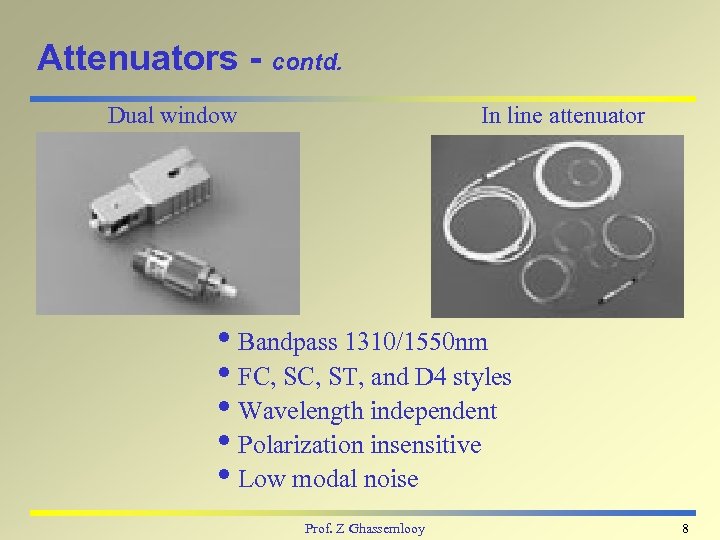 Attenuators - contd.

Dual window

In line attenuator

• Bandpass 1310/1550nm
• FC, SC, ST, and D4 styles
• Wavelength independent
• Polarization insensitive
• Low modal noise

Prof. Z Ghassemlooy

8